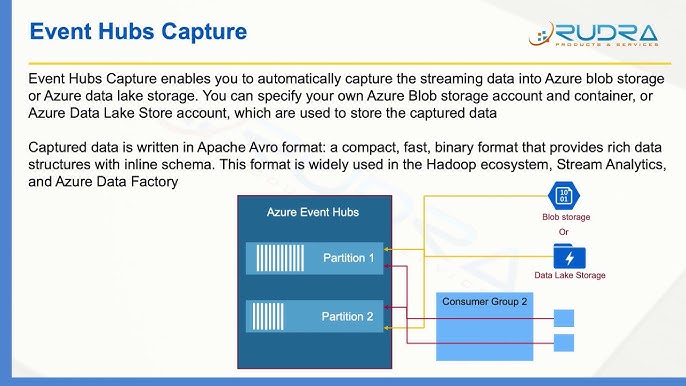 Event Hubs Capture

RUDRA
PRODUCTS & SERVICES

Event Hubs Capture enables you to automatically capture the streaming data into Azure blob storage or Azure data lake storage. You can specify your own Azure Blob storage account and container, or Azure Data Lake Store account, which are used to store the captured data

Captured data is written in Apache Avro format: a compact, fast, binary format that provides rich data structures with inline schema. This format is widely used in the Hadoop ecosystem, Stream Analytics, and Azure Data Factory

Azure Event Hubs

Partition 1

Partition 2

10
01

Blob storage

Or

Data Lake Storage

Consumer Group 2